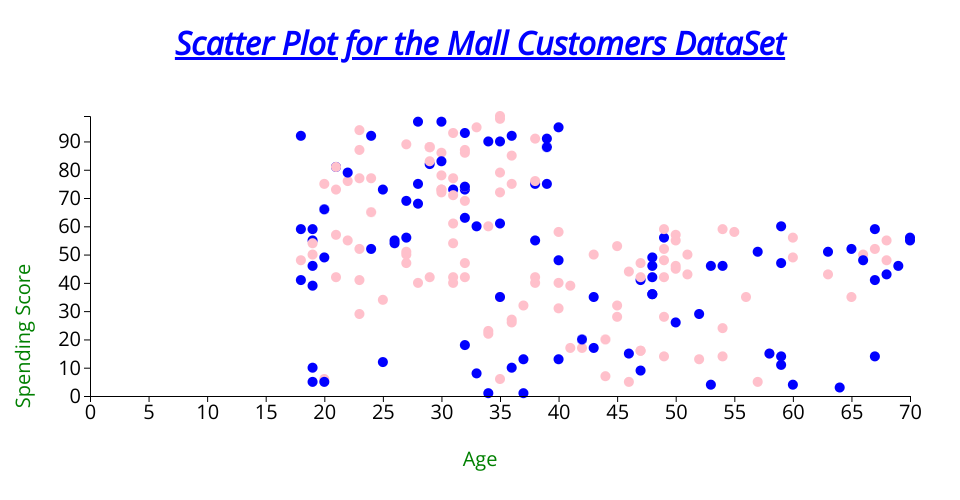 Scatter Plot for the Mall Customers DataSet

Spending Score

90
80
70
60
50
40
30
20
10
0

0 5 10 15 20 25 30 35 40 45 50 55 60 65 70

Age